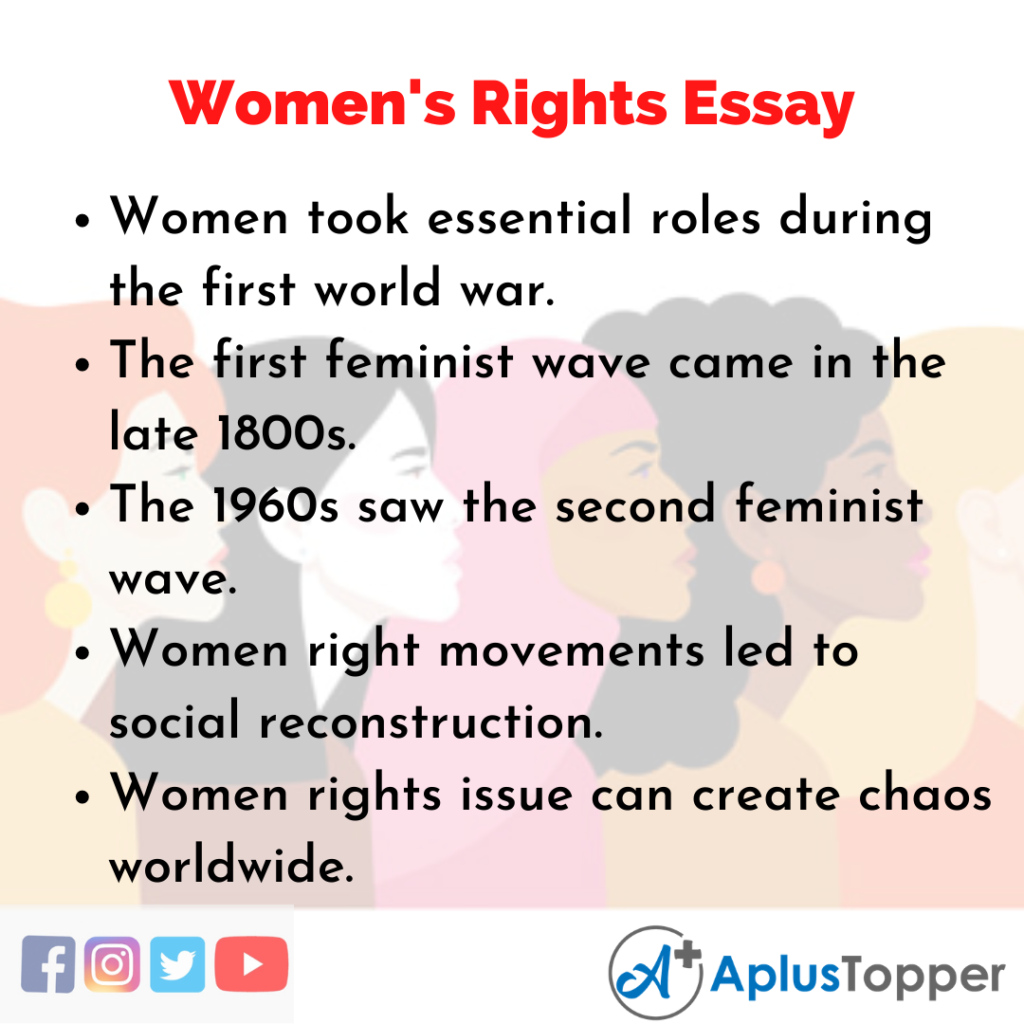 Women's Rights Essay

• Women took essential roles during the first world war.
• The first feminist wave came in the late 1800s.
• The 1960s saw the second feminist wave.
• Women right movements led to social reconstruction.
• Women rights issue can create chaos worldwide.

A+ AplusTopper